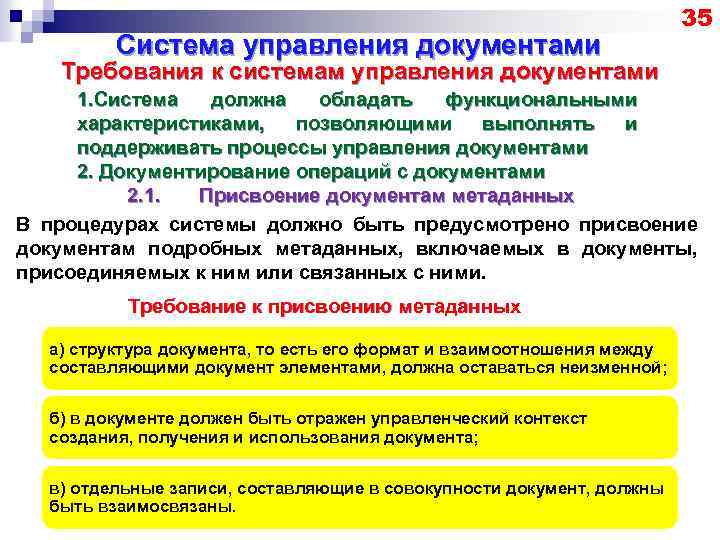 35

Система управления документами

Требования к системам управления документами

1.Система должна обладать функциональными характеристиками, позволяющими выполнять и поддерживать процессы управления документами

2. Документирование операций с документами

2.1. Присвоение документам метаданных

В процедурах системы должно быть предусмотрено присвоение документам подробных метаданных, включаемых в документы, присоединяемых к ним или связанных с ними.

Требование к присвоению метаданных

а) структура документа, то есть его формат и взаимоотношения между составляющими документ элементами, должна оставаться неизменной;

б) в документе должен быть отражен управленческий контекст создания, получения и использования документа;

в) отдельные записи, составляющие в совокупности документ, должны быть взаимосвязаны.